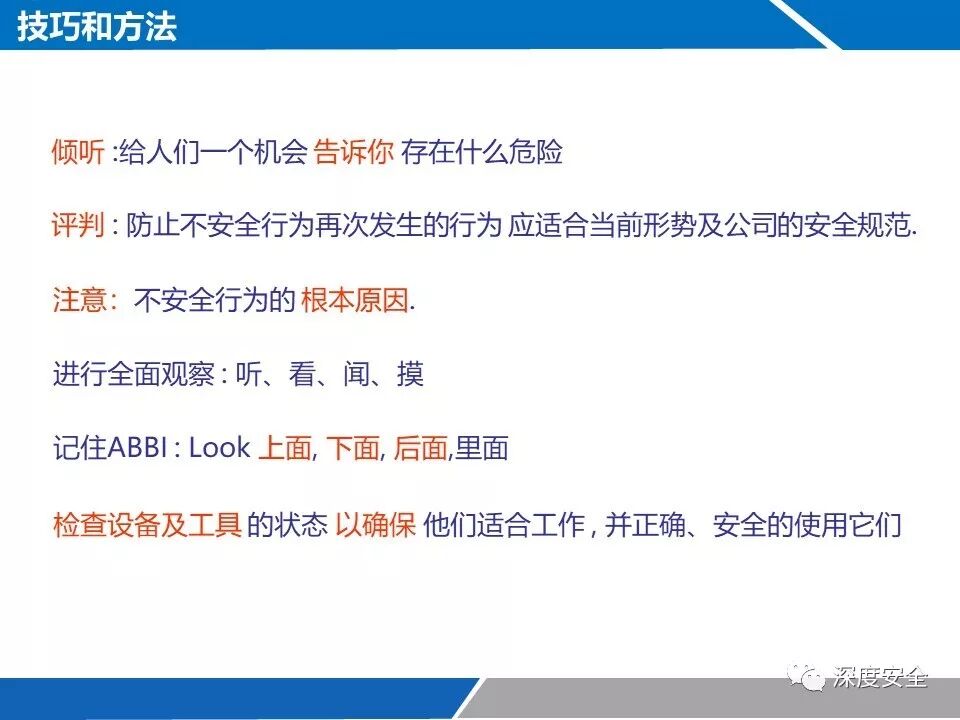 技巧和方法

倾听 :给人们一个机会 告诉你 存在什么危险

评判 : 防止不安全行为再次发生的行为 应适合当前形势及公司的安全规范.

注意: 不安全行为的 根本原因.

进行全面观察 : 听、看、闻、摸

记住ABBI : Look 上面, 下面, 后面,里面

检查设备及工具 的状态 以确保 他们适合工作 , 并正确、安全的使用它们

深度安全